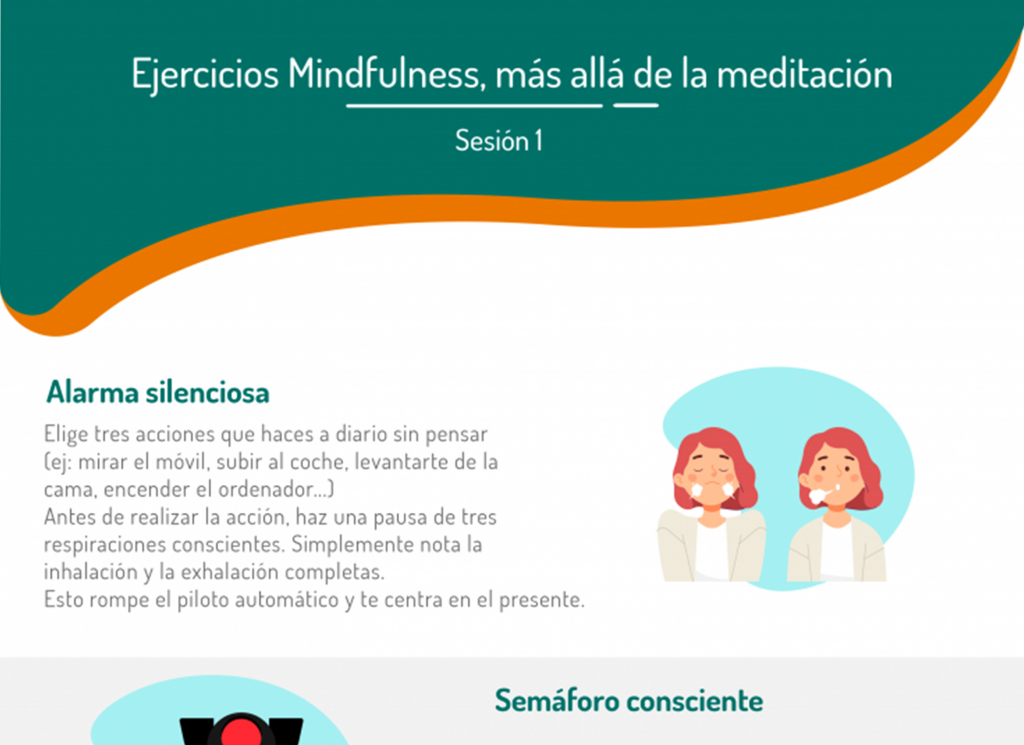 Ejercicios Mindfulness, más allá de la meditación

Sesión 1

Alarma silenciosa

Elige tres acciones que haces a diario sin pensar (ej: mirar el móvil, subir al coche, levantarte de la cama, encender el ordenador...)
Antes de realizar la acción, haz una pausa de tres respiraciones conscientes. Simplemente nota la inhalación y la exhalación completas.
Esto rompe el piloto automático y te centra en el presente.

Semáforo consciente